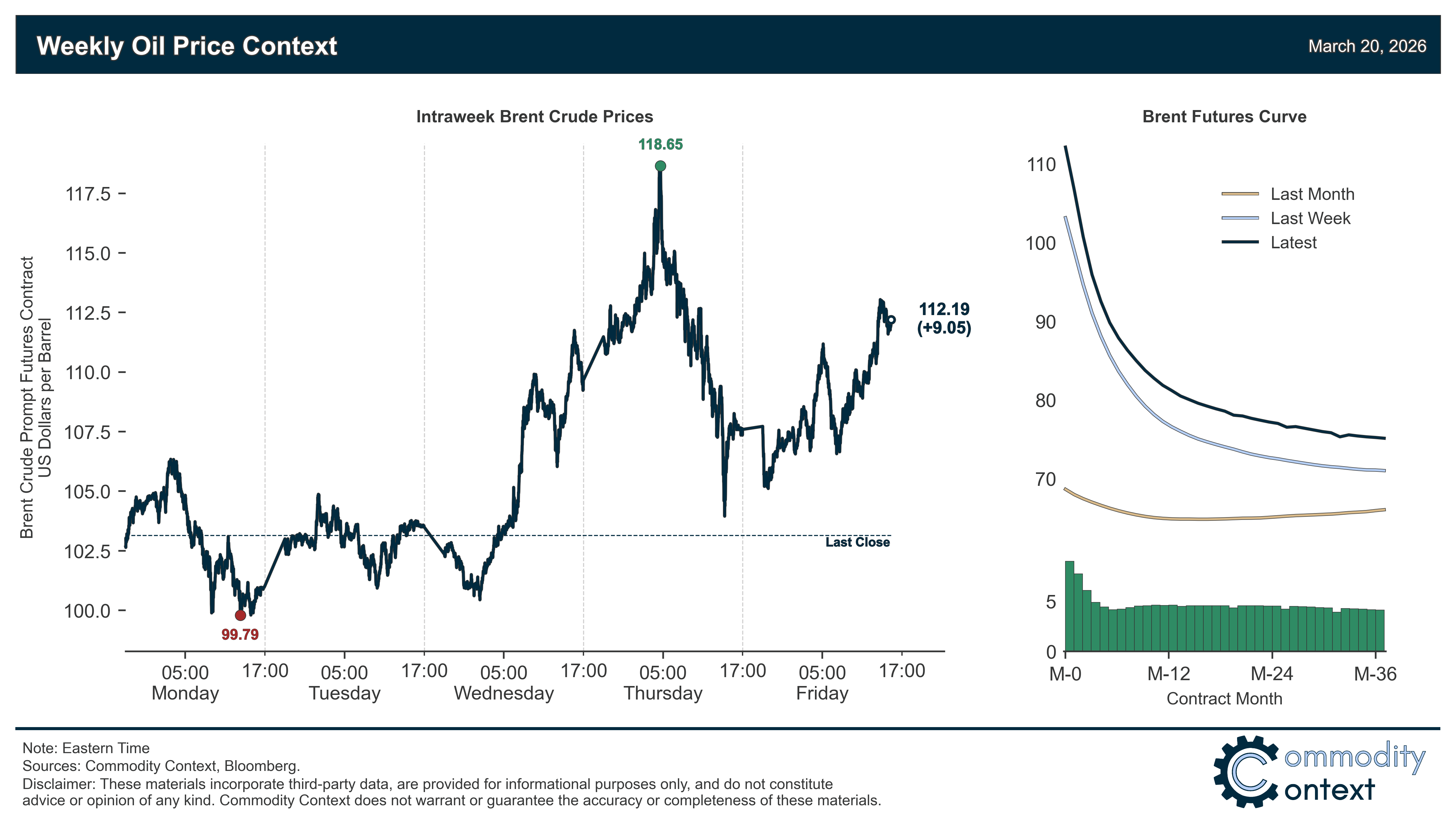 Weekly Oil Price Context

March 20, 2026

Intraweek Brent Crude Prices

Brent Crude Prompt Futures Contract
US Dollars per Barrel

117.5
115.0
112.5
110.0
107.5
105.0
102.5
100.0

118.65

99.79

112.19
(+9.05)

Last Close

05:00
Monday
17:00
05:00
Tuesday
17:00
05:00
Wednesday
17:00
05:00
Thursday
17:00
05:00
Friday
17:00

Brent Futures Curve

110
100
90
80
70

Last Month
Last Week
Latest

5
0

M-0
M-12
M-24
M-36
Contract Month

Note: Eastern Time
Sources: Commodity Context, Bloomberg.
Disclaimer: These materials incorporate third-party data, are provided for informational purposes only, and do not constitute advice or opinion of any kind. Commodity Context does not warrant or guarantee the accuracy or completeness of these materials.

Commodity Context